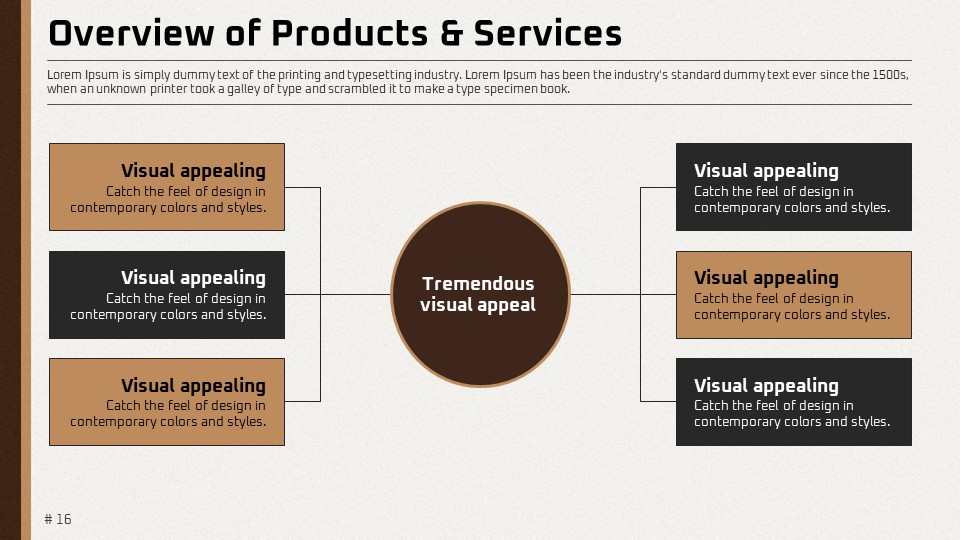 Overview of Products & Services

Lorem Ipsum is simply dummy text of the printing and typesetting industry. Lorem Ipsum has been the industry's standard dummy text ever since the 1500s, when an unknown printer took a galley of type and scrambled it to make a type specimen book.

Visual appealing
Catch the feel of design in contemporary colors and styles.

Visual appealing
Catch the feel of design in contemporary colors and styles.

Visual appealing
Catch the feel of design in contemporary colors and styles.

Tremendous visual appeal

Visual appealing
Catch the feel of design in contemporary colors and styles.

Visual appealing
Catch the feel of design in contemporary colors and styles.

Visual appealing
Catch the feel of design in contemporary colors and styles.

# 16